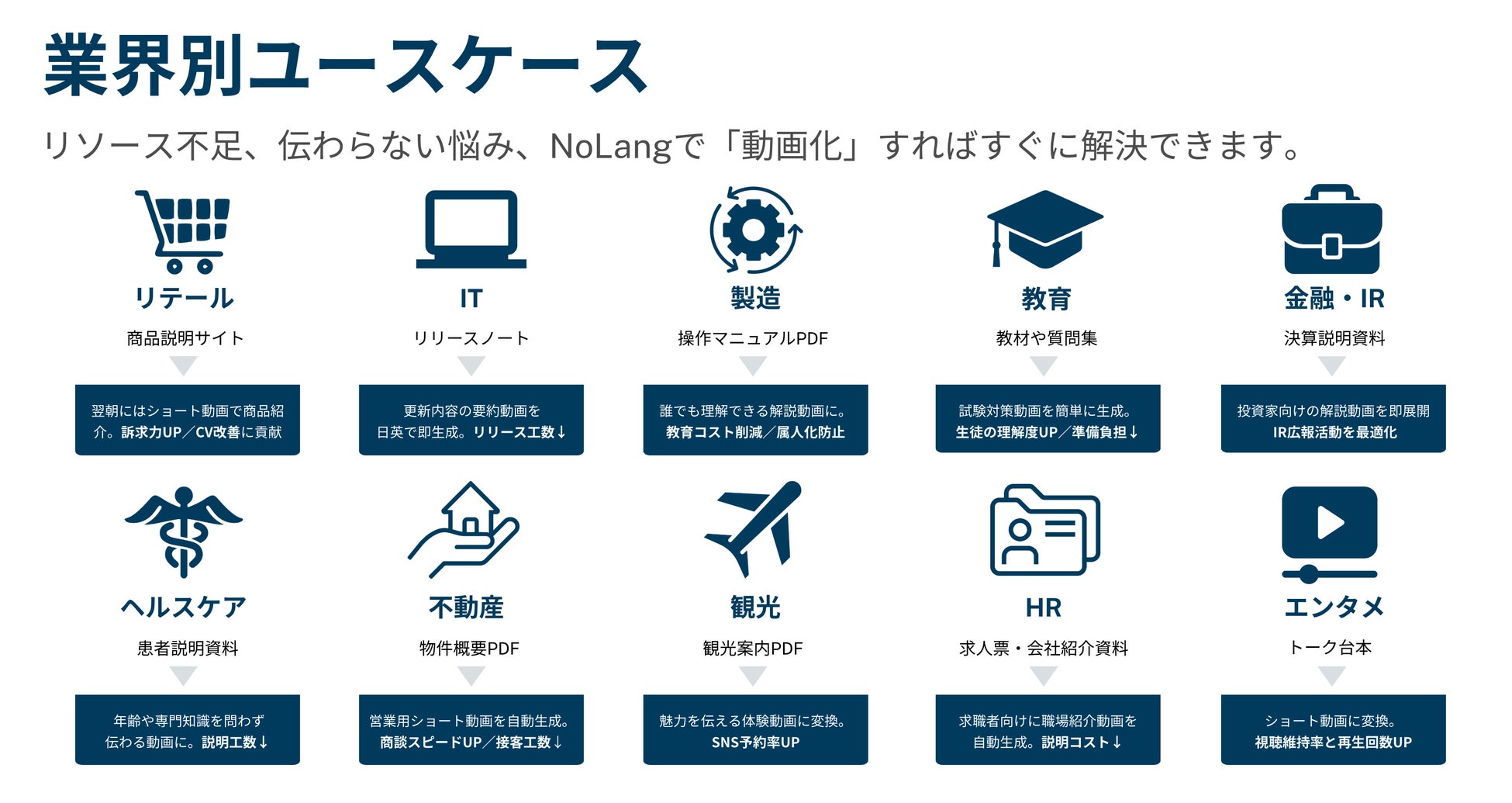 業界別ユースケース

リソース不足、伝わらない悩み、NoLangで「動画化」すればすぐに解決できます。

リテール

商品説明サイト

翌朝にはショート動画で商品紹介。訴求力UP／CV改善に貢献

IT

リリースノート

更新内容の要約動画を日英で即生成。リリース工数↓

製造

操作マニュアルPDF

誰でも理解できる解説動画に。教育コスト削減／属人化防止

教育

教材や質問集

試験対策動画を簡単に生成。生徒の理解度UP／準備負担↓

金融・IR

決算説明資料

投資家向けの解説動画を即展開 IR広報活動を最適化

ヘルスケア

患者説明資料

年齢や専門知識を問わず伝わる動画に。説明工数↓

不動産

物件概要PDF

営業用ショート動画を自動生成。商談スピードUP／接客工数↓

観光

観光案内PDF

魅力を伝える体験動画に変換。SNS予約率UP

HR

求人票・会社紹介資料

求職者向けに職場紹介動画を自動生成。説明コスト↓

エンタメ

トーク台本

ショート動画に変換。視聴維持率と再生回数UP